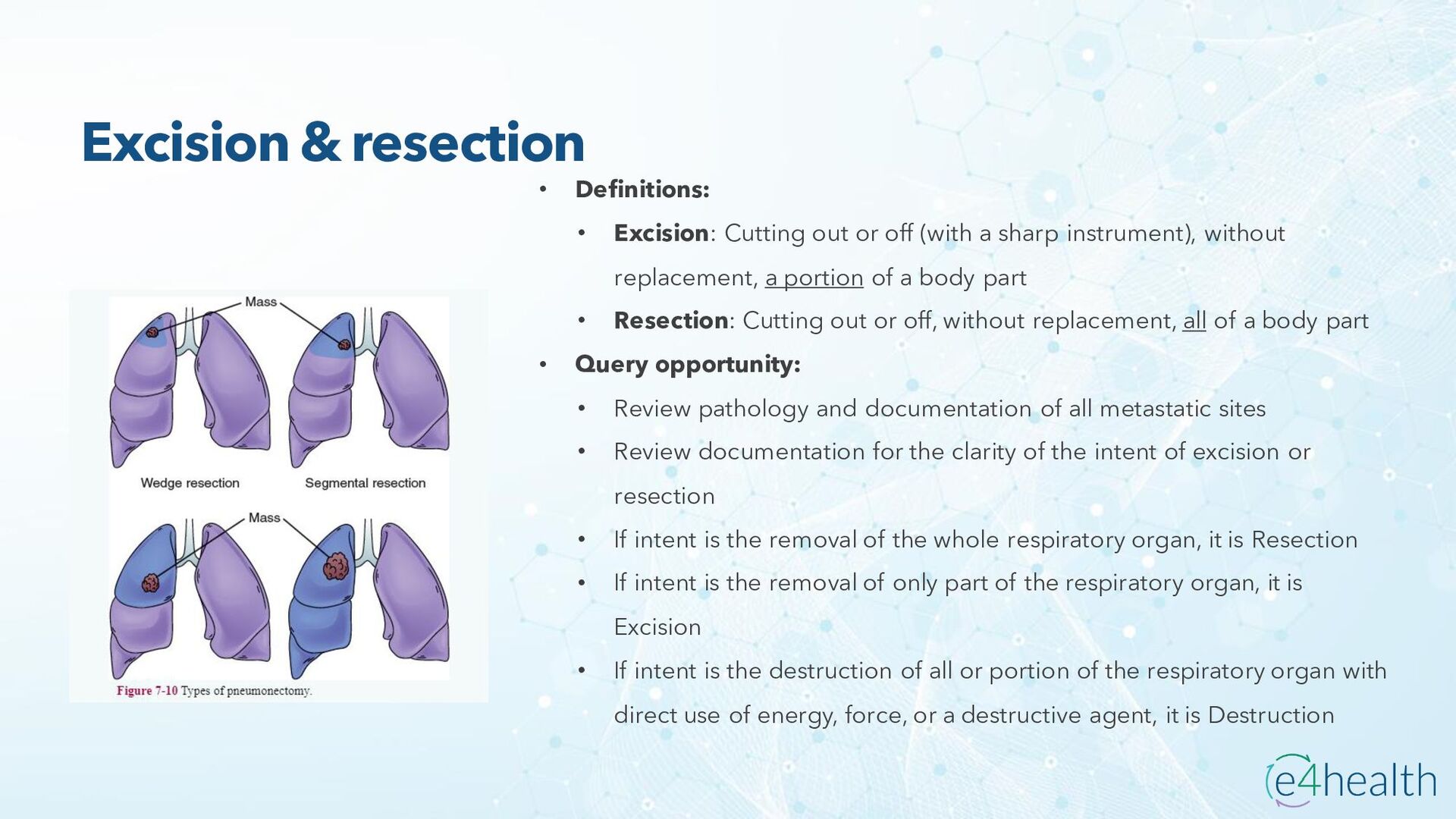 Excision & resection

Mass

Wedge resection

Segmental resection

Mass

Figure 7-10 Types of pneumonectomy.

• Definitions:
  • Excision: Cutting out or off (with a sharp instrument), without replacement, a portion of a body part
  • Resection: Cutting out or off, without replacement, all of a body part
• Query opportunity:
  • Review pathology and documentation of all metastatic sites
  • Review documentation for the clarity of the intent of excision or resection
  • If intent is the removal of the whole respiratory organ, it is Resection
  • If intent is the removal of only part of the respiratory organ, it is Excision
  • If intent is the destruction of all or portion of the respiratory organ with direct use of energy, force, or a destructive agent, it is Destruction

e4health